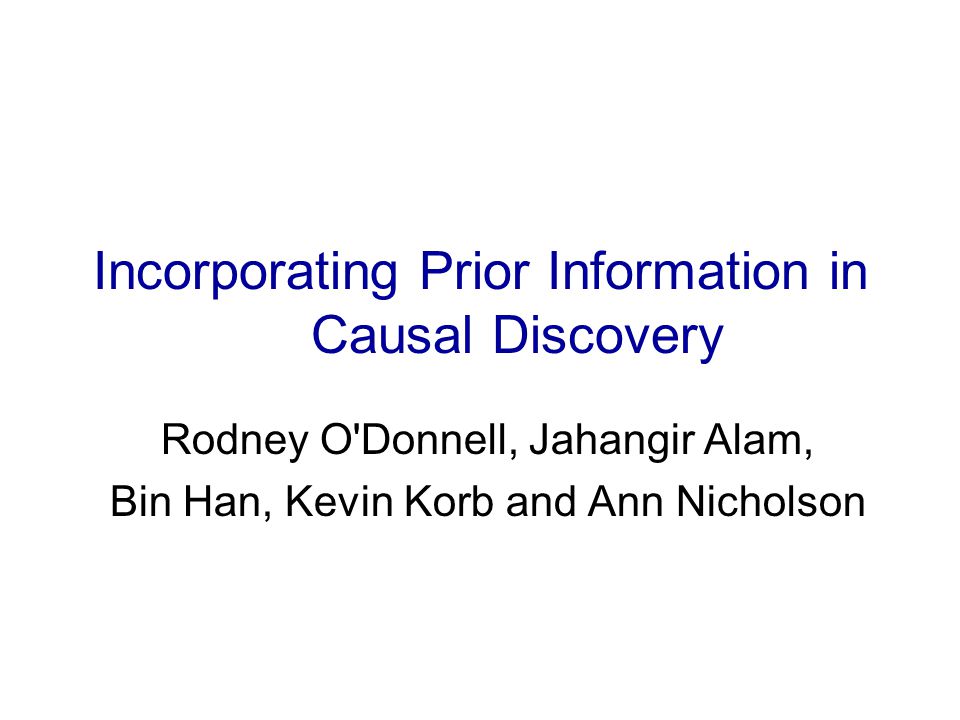 Incorporating Prior Information in Causal Discovery

Rodney O'Donnell, Jahangir Alam,
Bin Han, Kevin Korb and Ann Nicholson